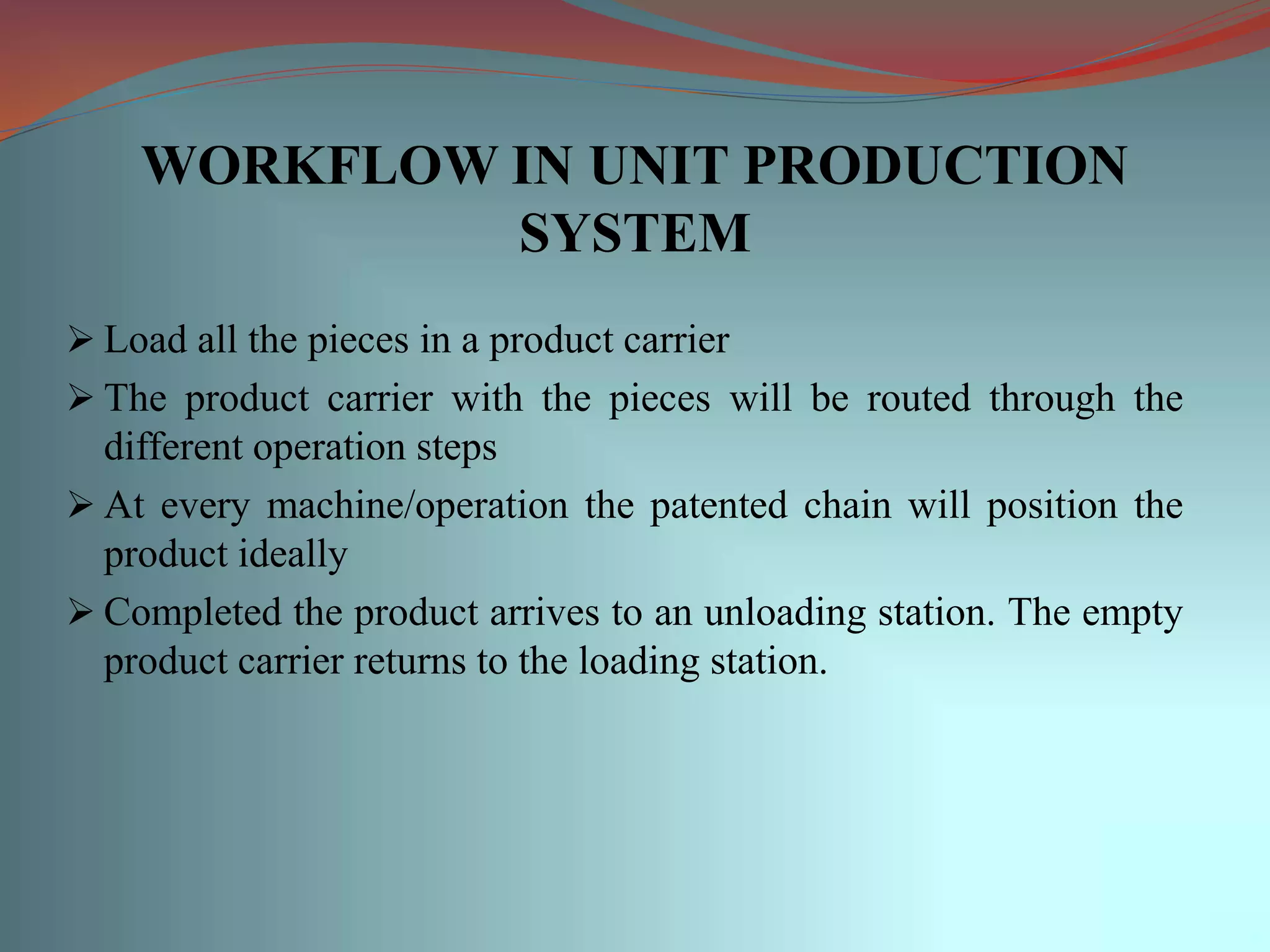 WORKFLOW IN UNIT PRODUCTION SYSTEM

➢ Load all the pieces in a product carrier

➢ The product carrier with the pieces will be routed through the different operation steps

➢ At every machine/operation the patented chain will position the product ideally

➢ Completed the product arrives to an unloading station. The empty product carrier returns to the loading station.